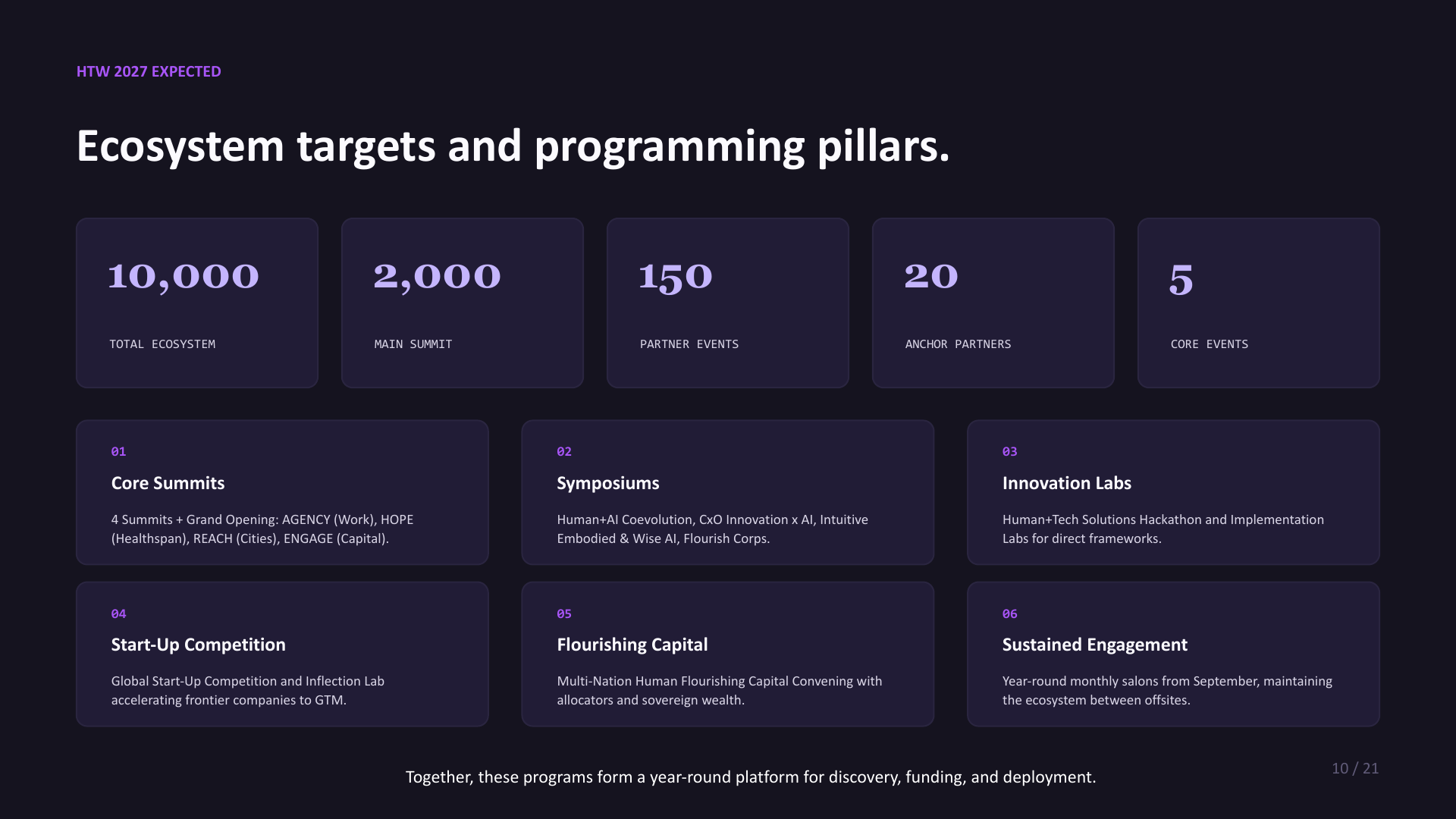 HTW 2027 EXPECTED

Ecosystem targets and programming pillars.

10,000
TOTAL ECOSYSTEM

2,000
MAIN SUMMIT

150
PARTNER EVENTS

20
ANCHOR PARTNERS

5
CORE EVENTS

01
Core Summits
4 Summits + Grand Opening: AGENCY (Work), HOPE (Healthspan), REACH (Cities), ENGAGE (Capital).

02
Symposiums
Human+AI Coevolution, CxO Innovation x AI, Intuitive Embodied & Wise AI, Flourish Corps.

03
Innovation Labs
Human+Tech Solutions Hackathon and Implementation Labs for direct frameworks.

04
Start-Up Competition
Global Start-Up Competition and Inflection Lab accelerating frontier companies to GTM.

05
Flourishing Capital
Multi-Nation Human Flourishing Capital Convening with allocators and sovereign wealth.

06
Sustained Engagement
Year-round monthly salons from September, maintaining the ecosystem between offsites.

Together, these programs form a year-round platform for discovery, funding, and deployment.

10 / 21